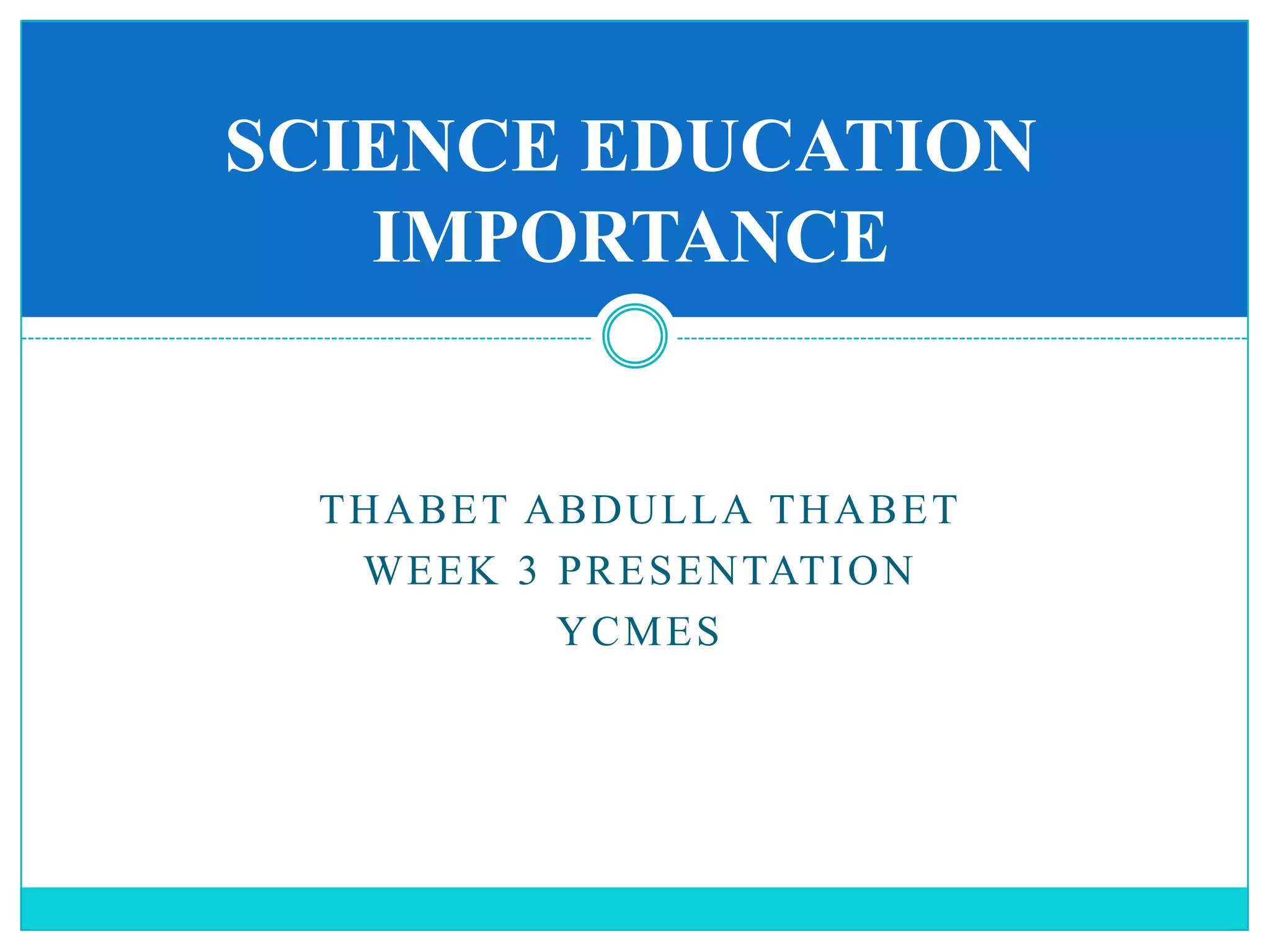 SCIENCE EDUCATION IMPORTANCE

THABET ABDULLA THABET
WEEK 3 PRESENTATION
YCMES